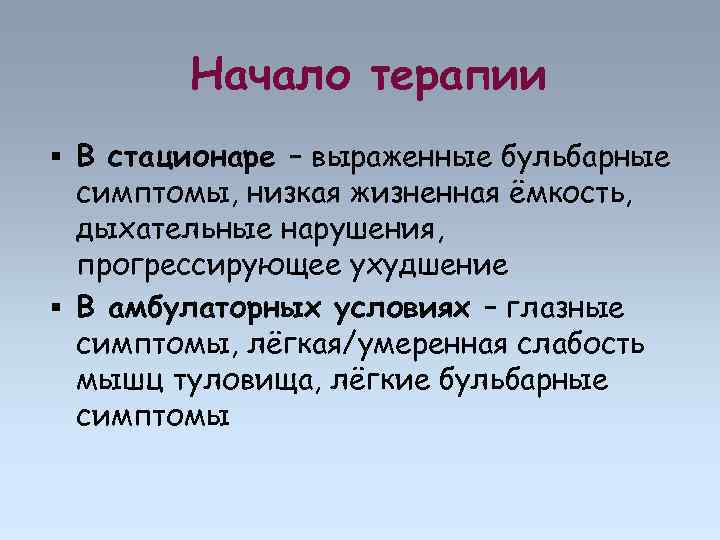 Начало терапии

▪ В стационаре – выраженные бульбарные симптомы, низкая жизненная ёмкость, дыхательные нарушения, прогрессирующее ухудшение
▪ В амбулаторных условиях – глазные симптомы, лёгкая/умеренная слабость мышц туловища, лёгкие бульбарные симптомы